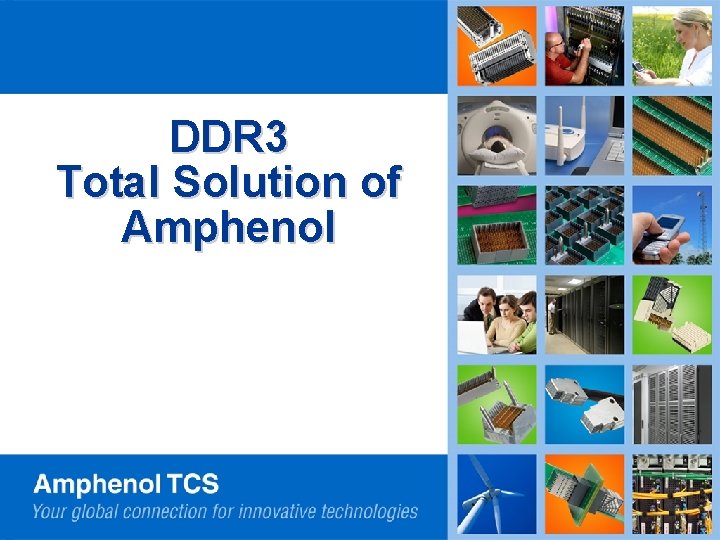 DDR3
Total Solution of
Amphenol

Amphenol TCS
Your global connection for innovative technologies